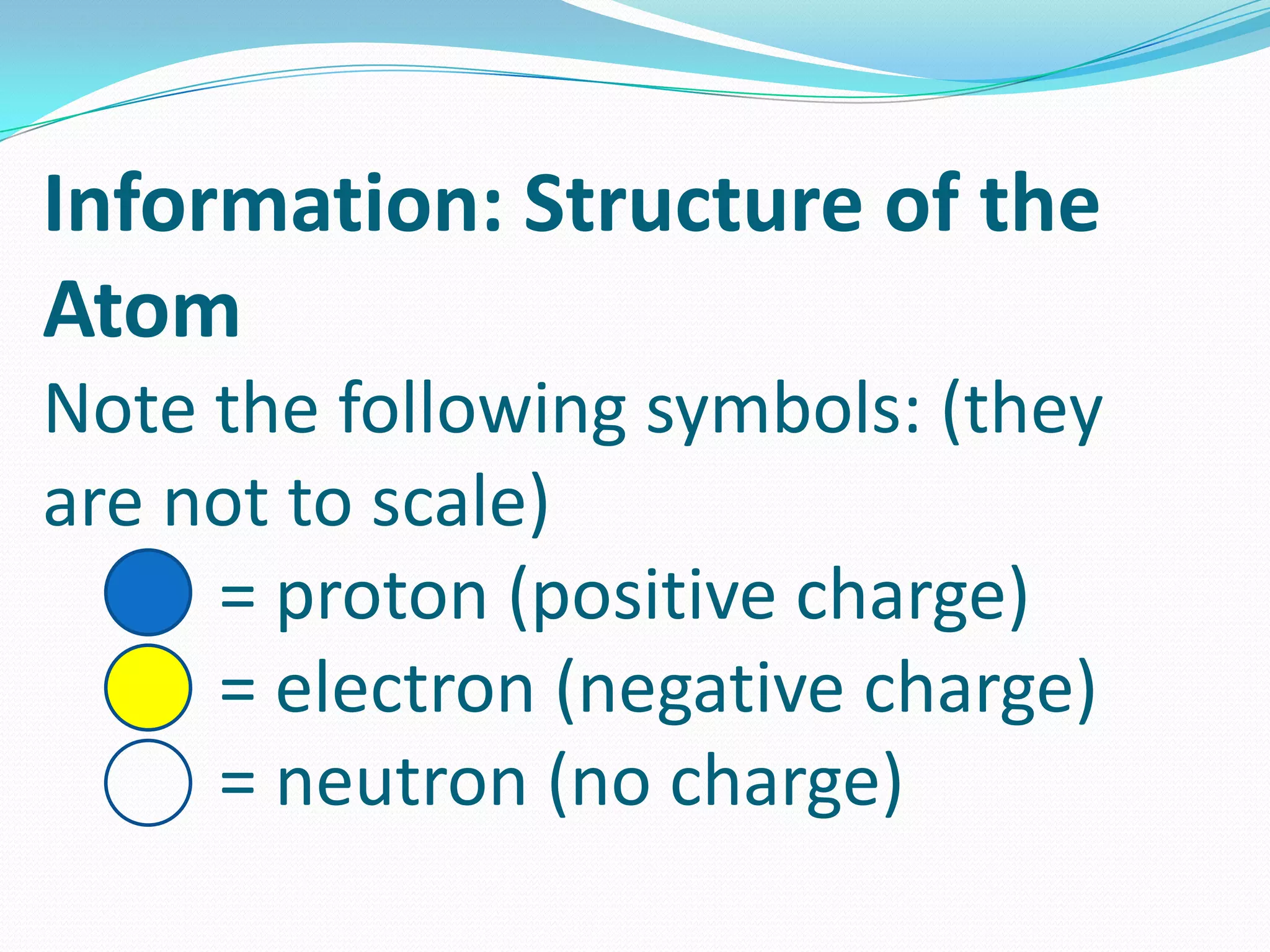 Information: Structure of the Atom

Note the following symbols: (they are not to scale)

= proton (positive charge)
= electron (negative charge)
= neutron (no charge)